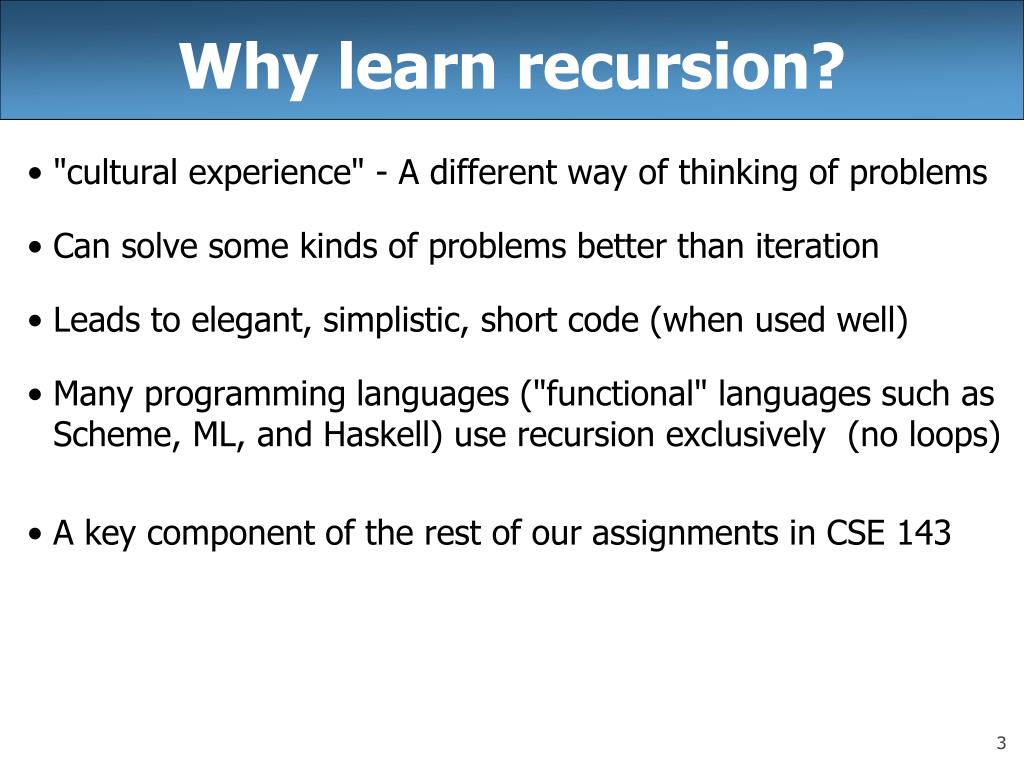 Why learn recursion?

• "cultural experience" - A different way of thinking of problems

• Can solve some kinds of problems better than iteration

• Leads to elegant, simplistic, short code (when used well)

• Many programming languages ("functional" languages such as Scheme, ML, and Haskell) use recursion exclusively (no loops)

• A key component of the rest of our assignments in CSE 143

3